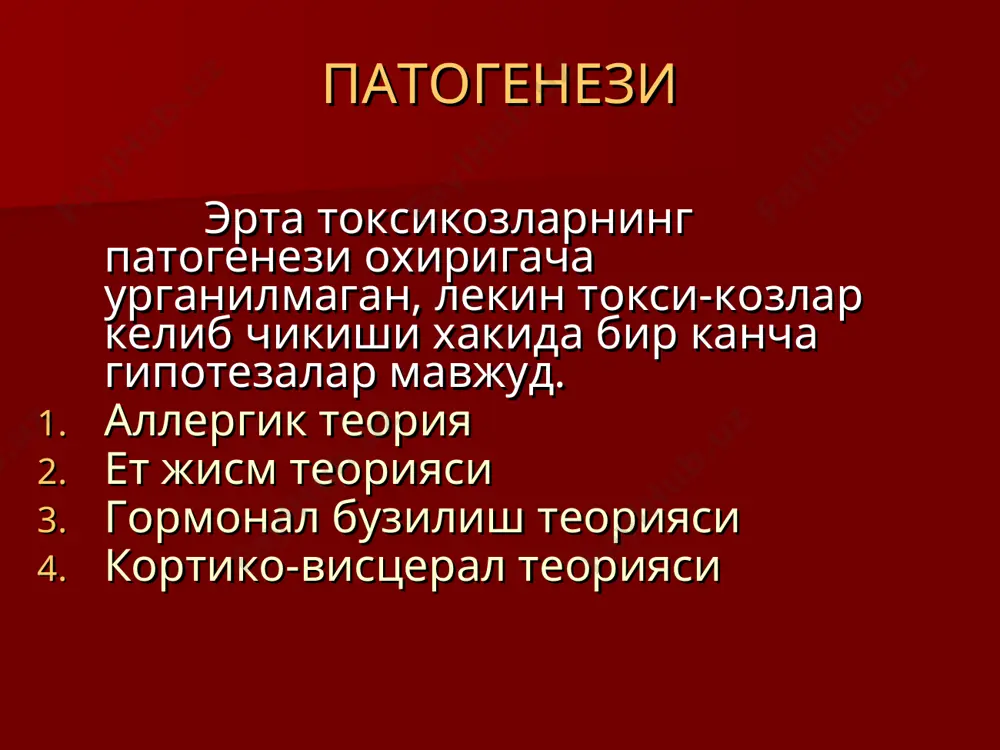 ПАТОГЕНЕЗИ

Эрта токсикозларнинг патогенези охиригача урганилмаган, лекин токси-козлар келиб чикиши хакида бир канча гипотезалар мавжуд.

1. Аллергик теория
2. Ет жисм теорияси
3. Гормонал бузилиш теорияси
4. Кортико-висцерал теорияси